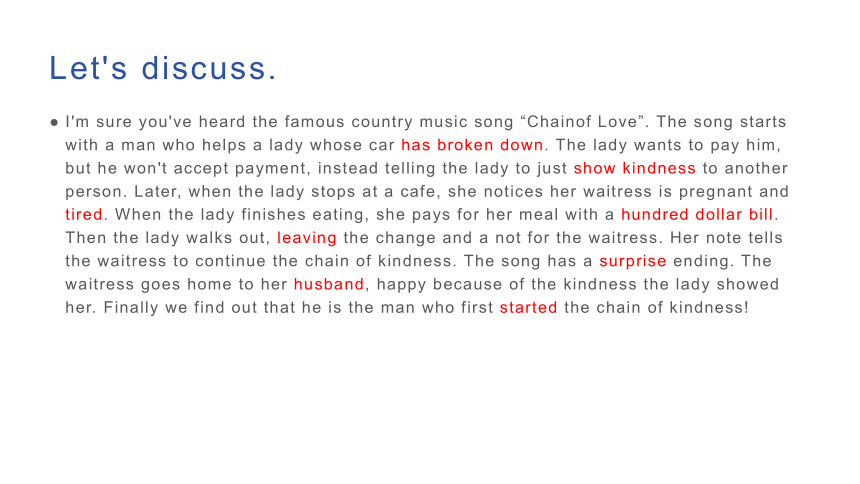 Let's discuss.

● I'm sure you've heard the famous country music song “Chainof Love”. The song starts with a man who helps a lady whose car has broken down. The lady wants to pay him, but he won't accept payment, instead telling the lady to just show kindness to another person. Later, when the lady stops at a cafe, she notices her waitress is pregnant and tired. When the lady finishes eating, she pays for her meal with a hundred dollar bill. Then the lady walks out, leaving the change and a not for the waitress. Her note tells the waitress to continue the chain of kindness. The song has a surprise ending. The waitress goes home to her husband, happy because of the kindness the lady showed her. Finally we find out that he is the man who first started the chain of kindness!